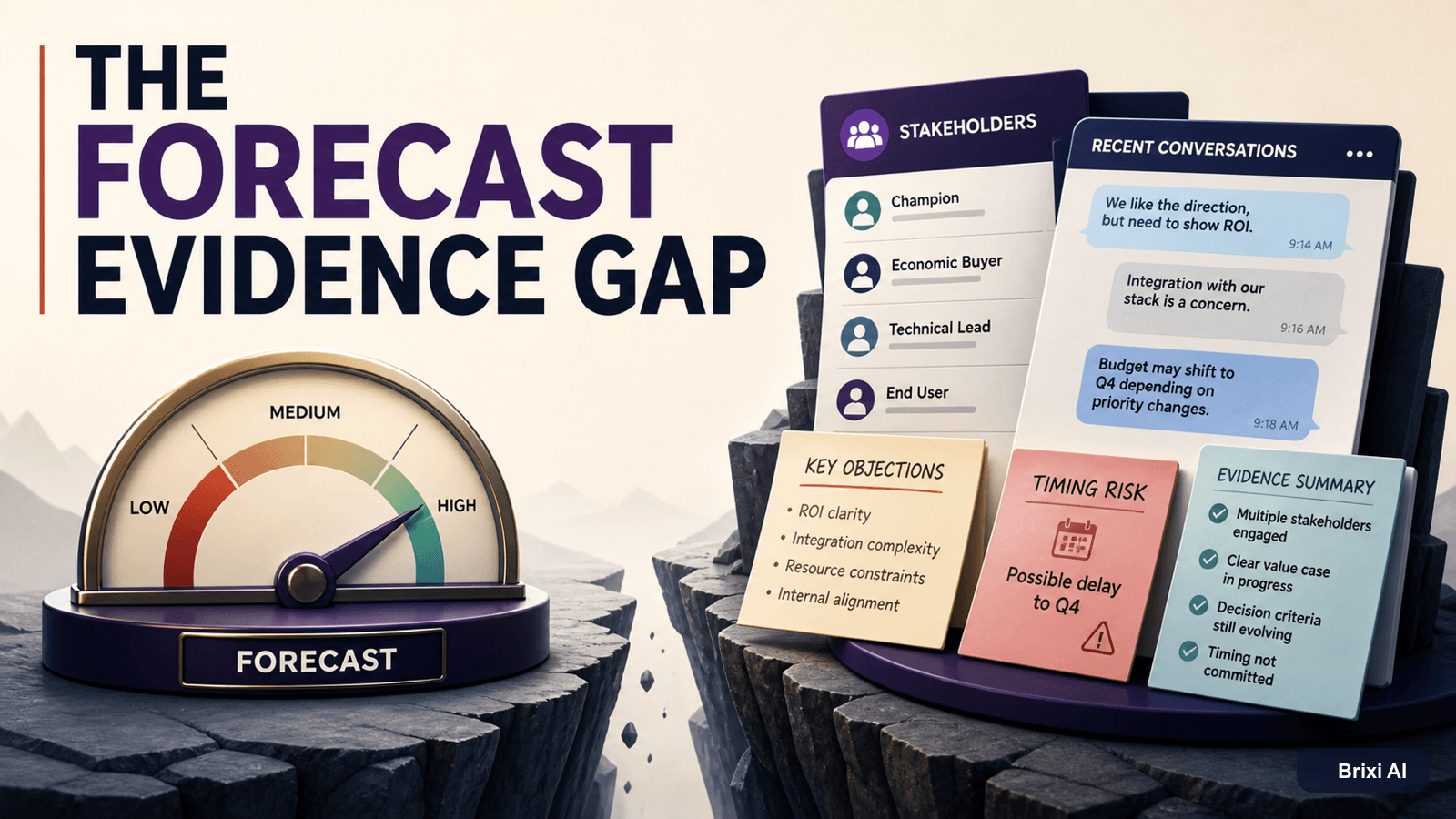 THE FORECAST EVIDENCE GAP

MEDIUM
LOW
HIGH
FORECAST

STAKEHOLDERS
Champion
Economic Buyer
Technical Lead
End User

RECENT CONVERSATIONS
We like the direction, but need to show ROI.
9:14 AM
Integration with our stack is a concern.
9:16 AM
Budget may shift to Q4 depending on priority changes.
9:18 AM

KEY OBJECTIONS
• ROI clarity
• Integration complexity
• Resource constraints
• Internal alignment

TIMING RISK
Possible delay to Q4

EVIDENCE SUMMARY
Multiple stakeholders engaged
Clear value case in progress
Decision criteria still evolving
Timing not committed

Brixi AI